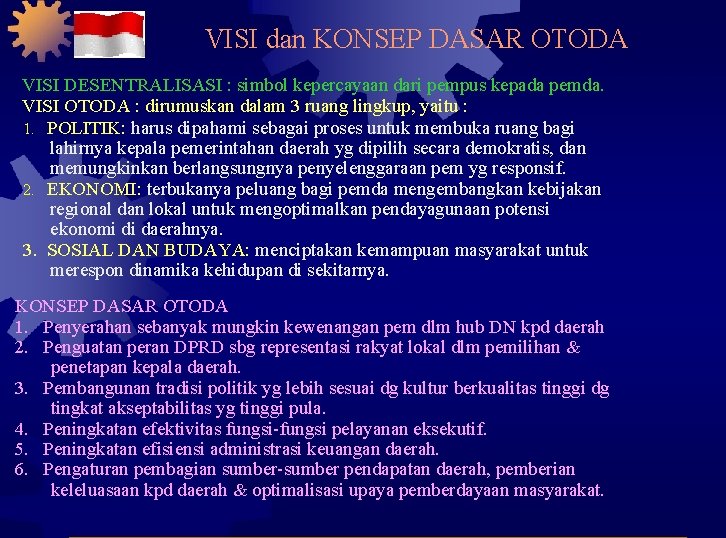 VISI dan KONSEP DASAR OTODA

VISI DESENTRALISASI : simbol kepercayaan dari pempus kepada pemda.
VISI OTODA : dirumuskan dalam 3 ruang lingkup, yaitu :
1. POLITIK: harus dipahami sebagai proses untuk membuka ruang bagi lahirnya kepala pemerintahan daerah yg dipilih secara demokratis, dan memungkinkan berlangsungnya penyelenggaraan pem yg responsif.
2. EKONOMI: terbukanya peluang bagi pemda mengembangkan kebijakan regional dan lokal untuk mengoptimalkan pendayagunaan potensi ekonomi di daerahnya.
3. SOSIAL DAN BUDAYA: menciptakan kemampuan masyarakat untuk merespon dinamika kehidupan di sekitarnya.

KONSEP DASAR OTODA
1. Penyerahan sebanyak mungkin kewenangan pem dlm hub DN kpd daerah
2. Penguatan peran DPRD sbg representasi rakyat lokal dlm pemilihan & penetapan kepala daerah.
3. Pembangunan tradisi politik yg lebih sesuai dg kultur berkualitas tinggi dg tingkat akseptabilitas yg tinggi pula.
4. Peningkatan efektivitas fungsi-fungsi pelayanan eksekutif.
5. Peningkatan efisiensi administrasi keuangan daerah.
6. Pengaturan pembagian sumber-sumber pendapatan daerah, pemberian keleluasaan kpd daerah & optimalisasi upaya pemberdayaan masyarakat.